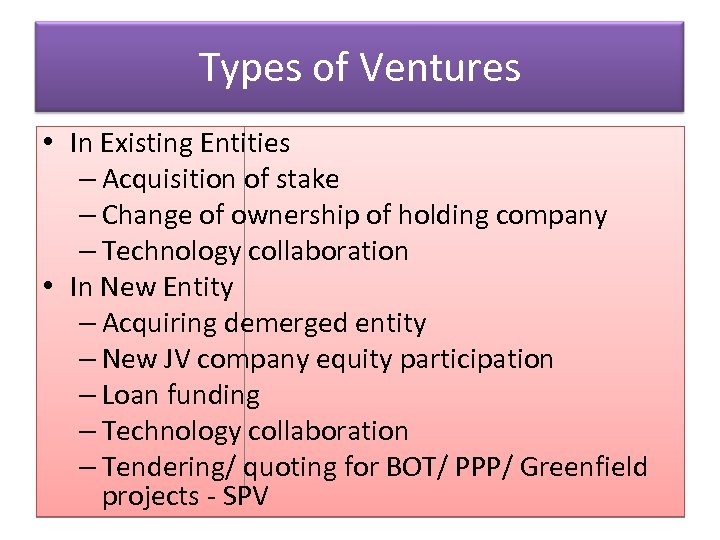 Types of Ventures

• In Existing Entities
– Acquisition of stake
– Change of ownership of holding company
– Technology collaboration
• In New Entity
– Acquiring demerged entity
– New JV company equity participation
– Loan funding
– Technology collaboration
– Tendering/ quoting for BOT/ PPP/ Greenfield projects - SPV